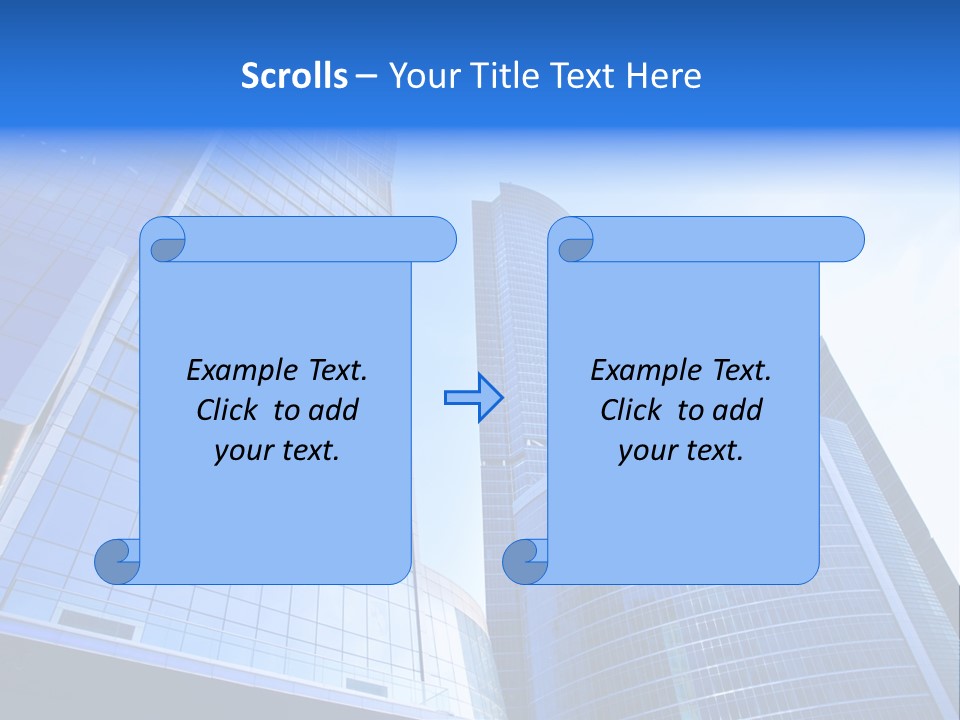 Scrolls – Your Title Text Here

Example Text. Click to add your text.

Example Text. Click to add your text.